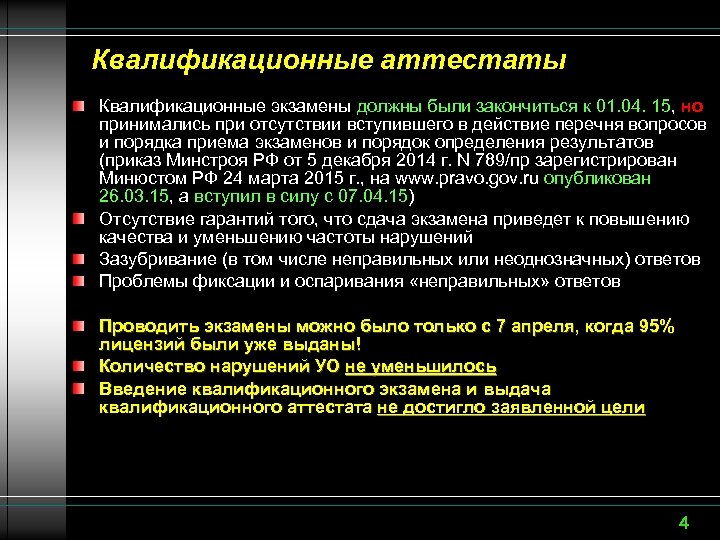 Квалификационные аттестаты

Квалификационные экзамены должны были закончиться к 01.04. 15, но принимались при отсутствии вступившего в действие перечня вопросов и порядка приема экзаменов и порядок определения результатов (приказ Минстроя РФ от 5 декабря 2014 г. N 789/пр зарегистрирован Минюстом РФ 24 марта 2015 г., на www.pravo.gov.ru опубликован 26.03.15, а вступил в силу с 07.04.15)

Отсутствие гарантий того, что сдача экзамена приведет к повышению качества и уменьшению частоты нарушений

Зазубривание (в том числе неправильных или неоднозначных) ответов

Проблемы фиксации и оспаривания «неправильных» ответов

Проводить экзамены можно было только с 7 апреля, когда 95% лицензий были уже выданы!

Количество нарушений УО не уменьшилось

Введение квалификационного экзамена и выдача квалификационного аттестата не достигло заявленной цели

4